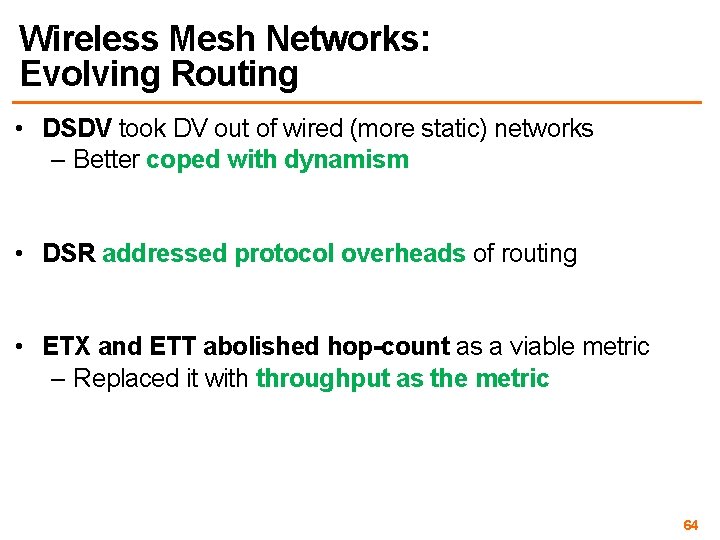 Wireless Mesh Networks:
Evolving Routing

• DSDV took DV out of wired (more static) networks
– Better coped with dynamism

• DSR addressed protocol overheads of routing

• ETX and ETT abolished hop-count as a viable metric
– Replaced it with throughput as the metric

64